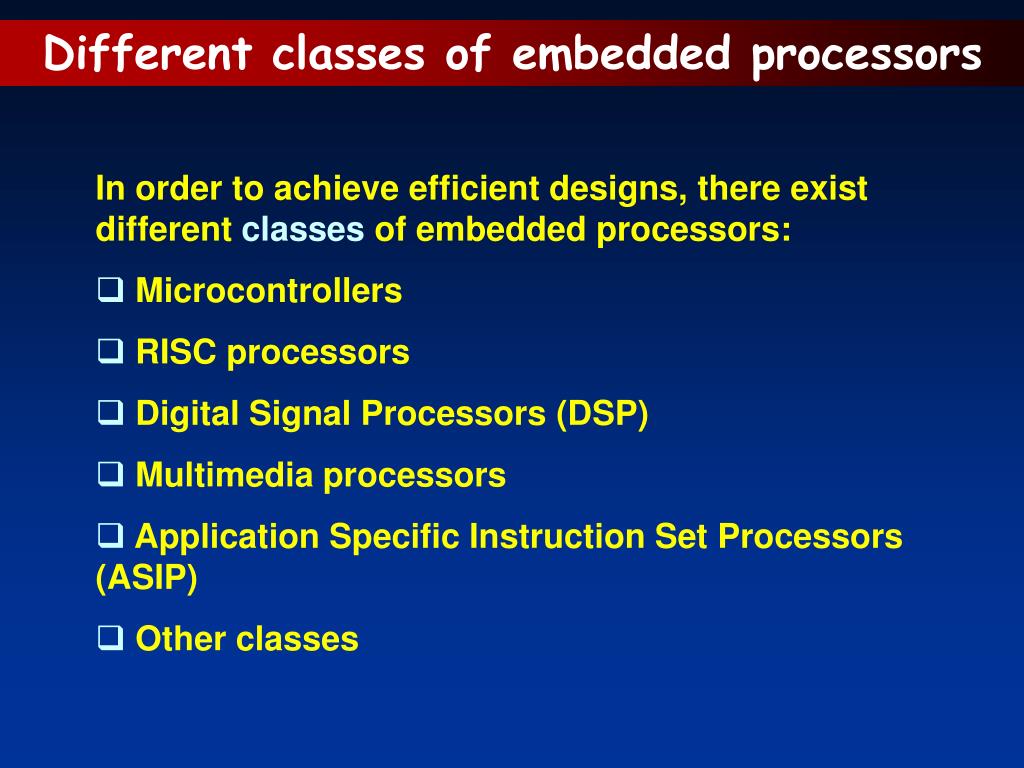 Different classes of embedded processors

In order to achieve efficient designs, there exist different classes of embedded processors:

❑ Microcontrollers

❑ RISC processors

❑ Digital Signal Processors (DSP)

❑ Multimedia processors

❑ Application Specific Instruction Set Processors (ASIP)

❑ Other classes